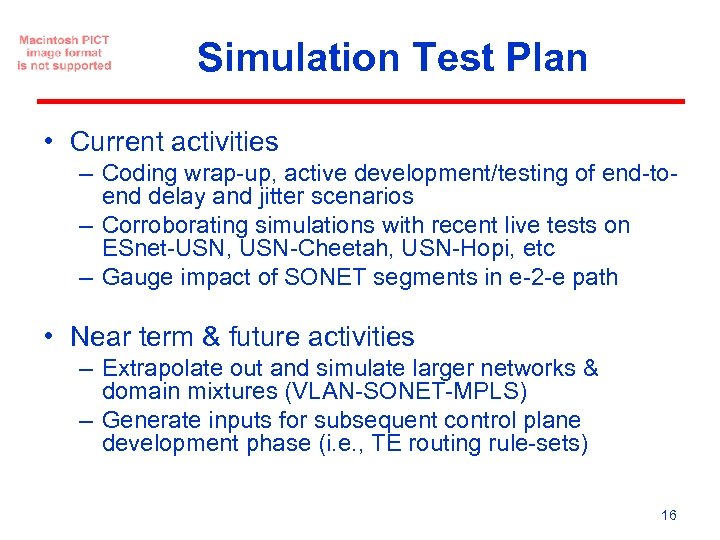 Macintosh PICT image format is not supported

Simulation Test Plan

• Current activities
– Coding wrap-up, active development/testing of end-to-end delay and jitter scenarios
– Corroborating simulations with recent live tests on ESnet-USN, USN-Cheetah, USN-Hopi, etc
– Gauge impact of SONET segments in e-2-e path

• Near term & future activities
– Extrapolate out and simulate larger networks & domain mixtures (VLAN-SONET-MPLS)
– Generate inputs for subsequent control plane development phase (i.e., TE routing rule-sets)

16